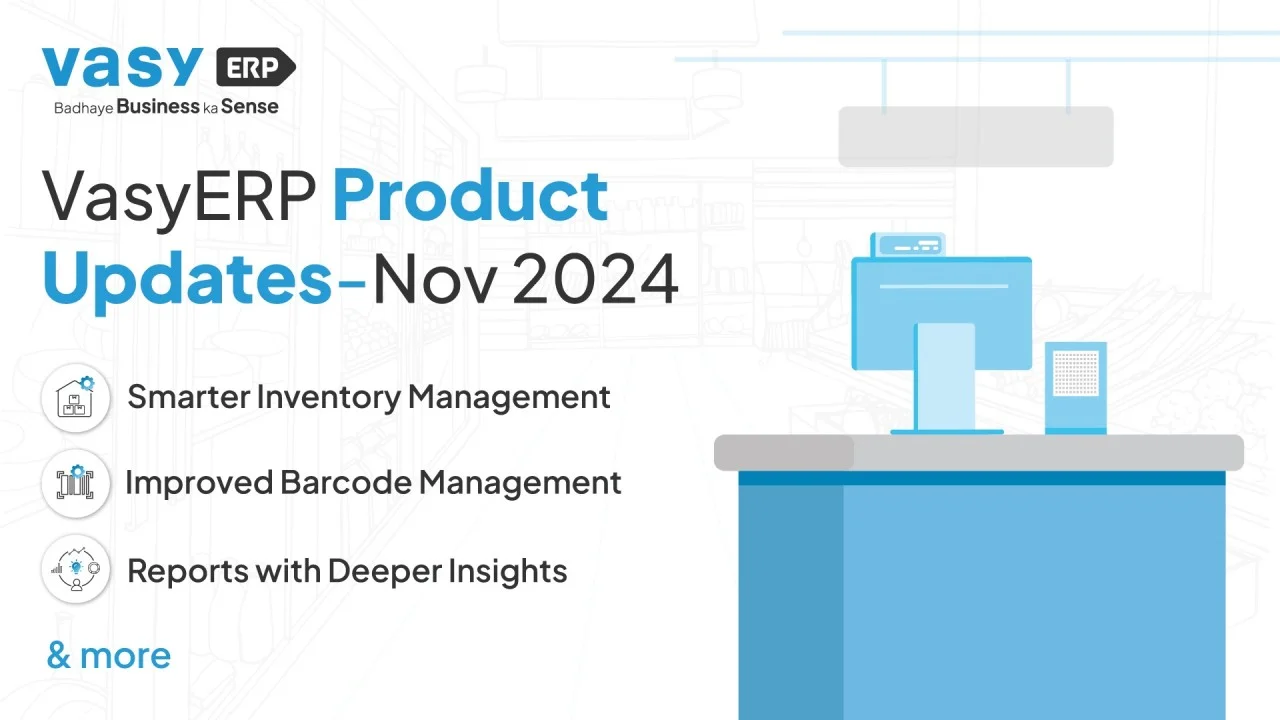 vasy ERP
Badhaye Business ka Sense

VasyERP Product Updates-Nov 2024

Smarter Inventory Management

Improved Barcode Management

Reports with Deeper Insights

& more